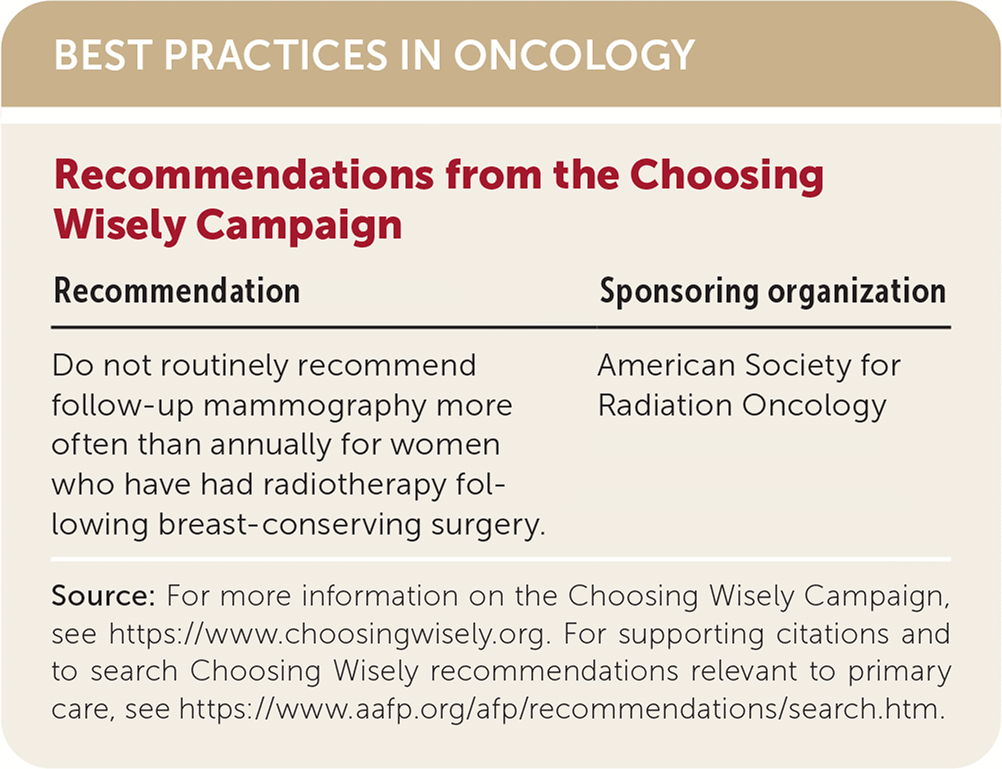 BEST PRACTICES IN ONCOLOGY

Recommendations from the Choosing Wisely Campaign

| Recommendation | Sponsoring organization |
|---|---|
| Do not routinely recommend follow-up mammography more often than annually for women who have had radiotherapy following breast-conserving surgery. | American Society for Radiation Oncology |

Source: For more information on the Choosing Wisely Campaign, see https://www.choosingwisely.org. For supporting citations and to search Choosing Wisely recommendations relevant to primary care, see https://www.aafp.org/afp/recommendations/search.htm.